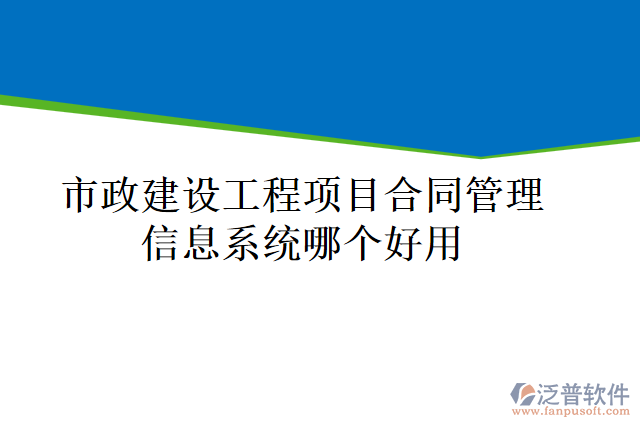 市政建设工程项目合同管理信息系统哪个好用

泛普软件
www.fanpusoft.com